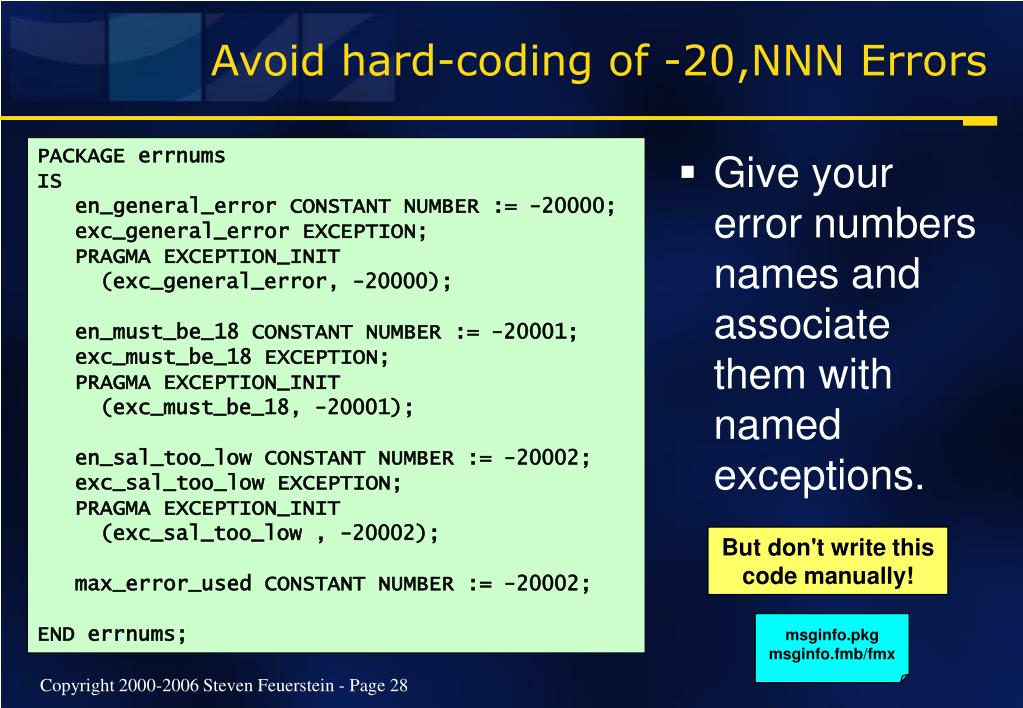 Avoid hard-coding of -20,NNN Errors

PACKAGE errnums
IS
en_general_error CONSTANT NUMBER := -20000;
exc_general_error EXCEPTION;
PRAGMA EXCEPTION_INIT
(exc_general_error, -20000);

en_must_be_18 CONSTANT NUMBER := -20001;
exc_must_be_18 EXCEPTION;
PRAGMA EXCEPTION_INIT
(exc_must_be_18, -20001);

en_sal_too_low CONSTANT NUMBER := -20002;
exc_sal_too_low EXCEPTION;
PRAGMA EXCEPTION_INIT
(exc_sal_too_low , -20002);

max_error_used CONSTANT NUMBER := -20002;

END errnums;

▪ Give your error numbers names and associate them with named exceptions.

But don't write this code manually!

msginfo.pkg
msginfo.fmb/fmx

Copyright 2000-2006 Steven Feuerstein - Page 28